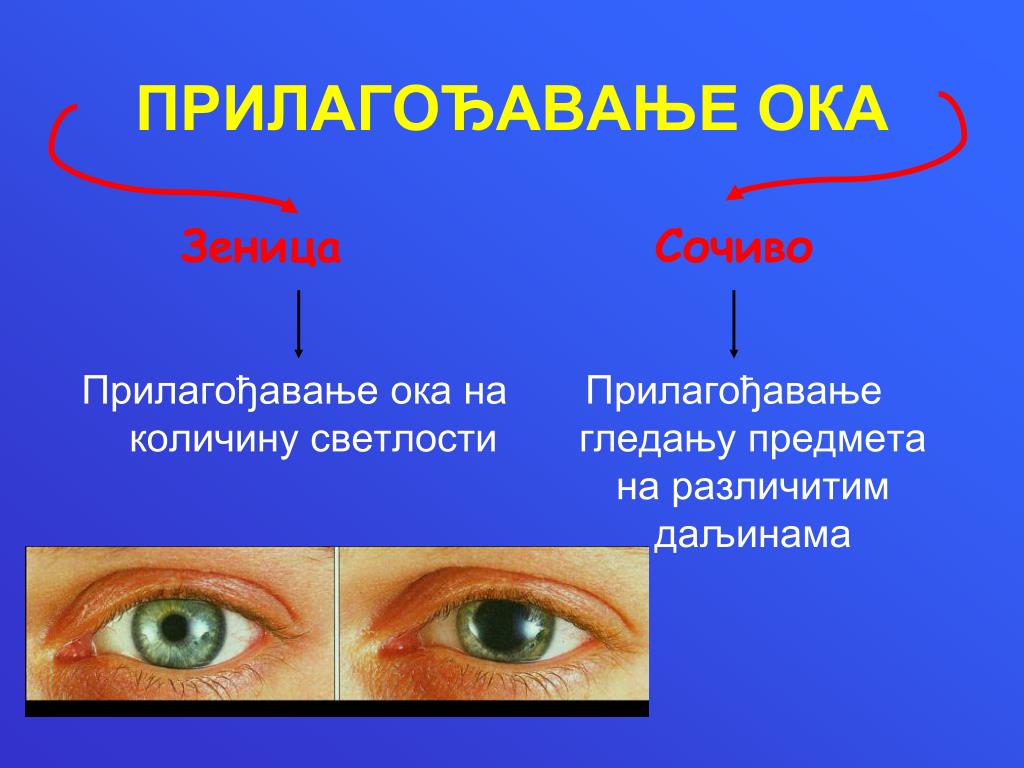 ПРИЛАГОЂАВАЊЕ ОКА

Зеница

Прилагођавање ока на количину светлости

Сочиво

Прилагођавање гледању предмета на различитим даљинама